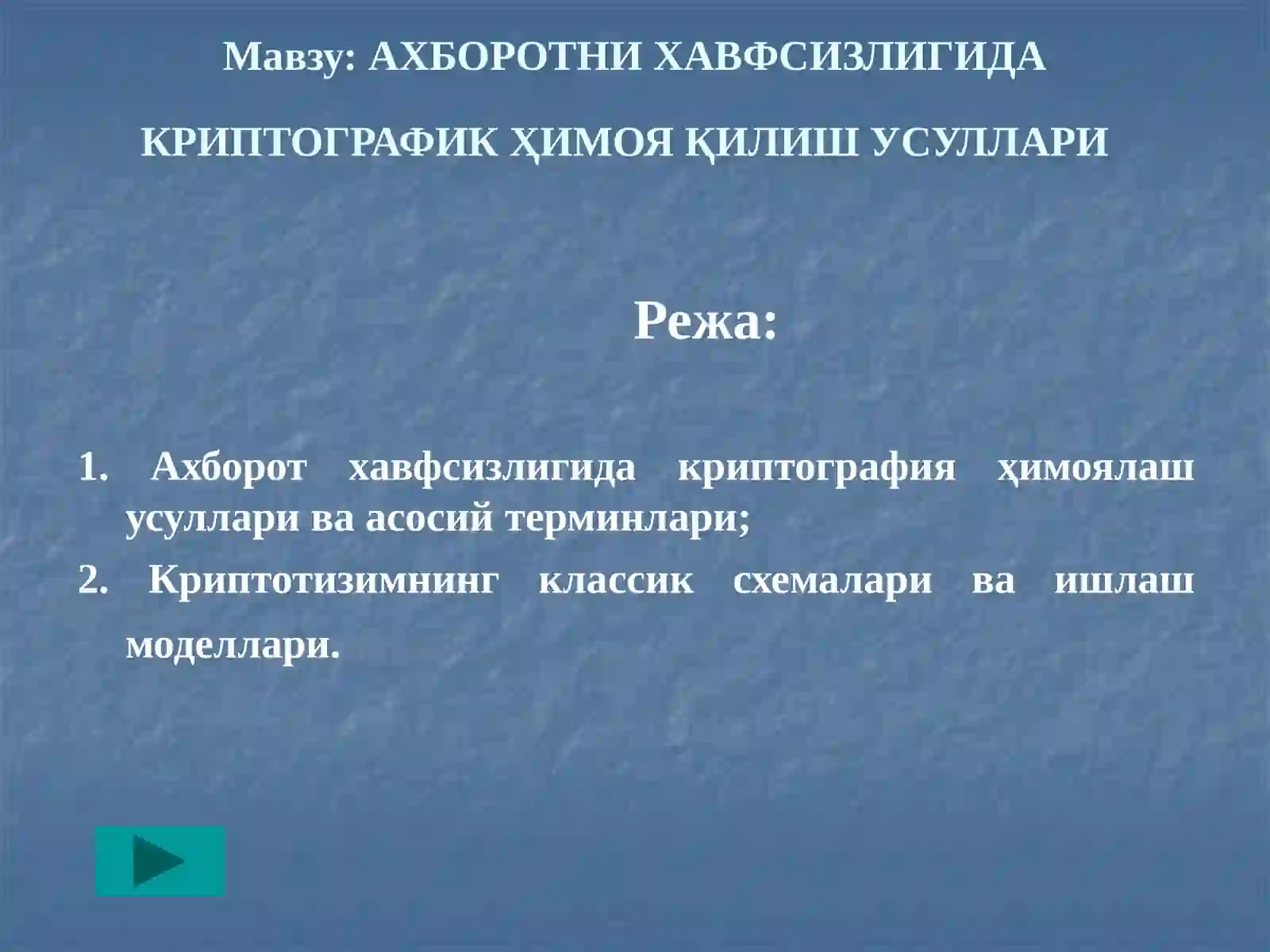 Мавзу: АХБОРОТНИ ХАВФСИЗЛИГИДА

КРИПТОГРАФИК ҲИМОЯ ҚИЛИШ УСУЛЛАРИ

Режа:

1. Ахборот хавфсизлигида криптография ҳимоялаш усуллари ва асосий терминлари;

2. Криптотизимнинг классик схемалари ва ишлаш моделлари.